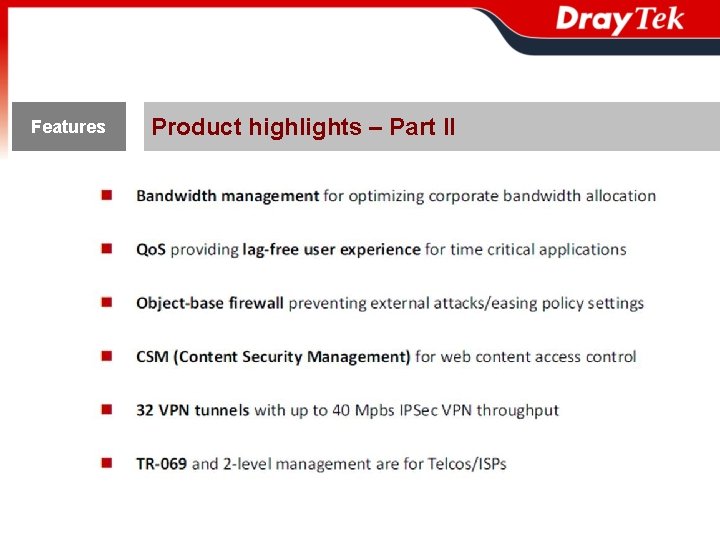 DrayTek

Features

Product highlights – Part II

Bandwidth management for optimizing corporate bandwidth allocation

QoS providing lag-free user experience for time critical applications

Object-base firewall preventing external attacks/easing policy settings

CSM (Content Security Management) for web content access control

32 VPN tunnels with up to 40 Mpbs IPSec VPN throughput

TR-069 and 2-level management are for Telcos/ISPs